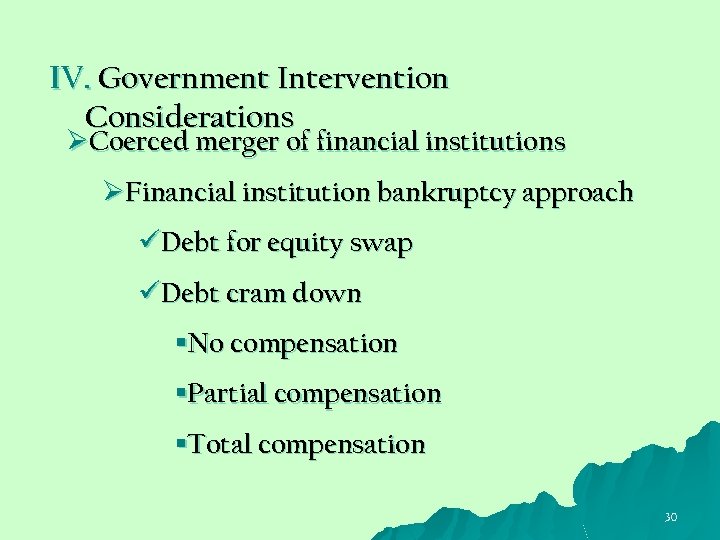 IV. Government Intervention Considerations

➢Coerced merger of financial institutions

➢Financial institution bankruptcy approach

✓Debt for equity swap

✓Debt cram down

▪No compensation

▪Partial compensation

▪Total compensation

30